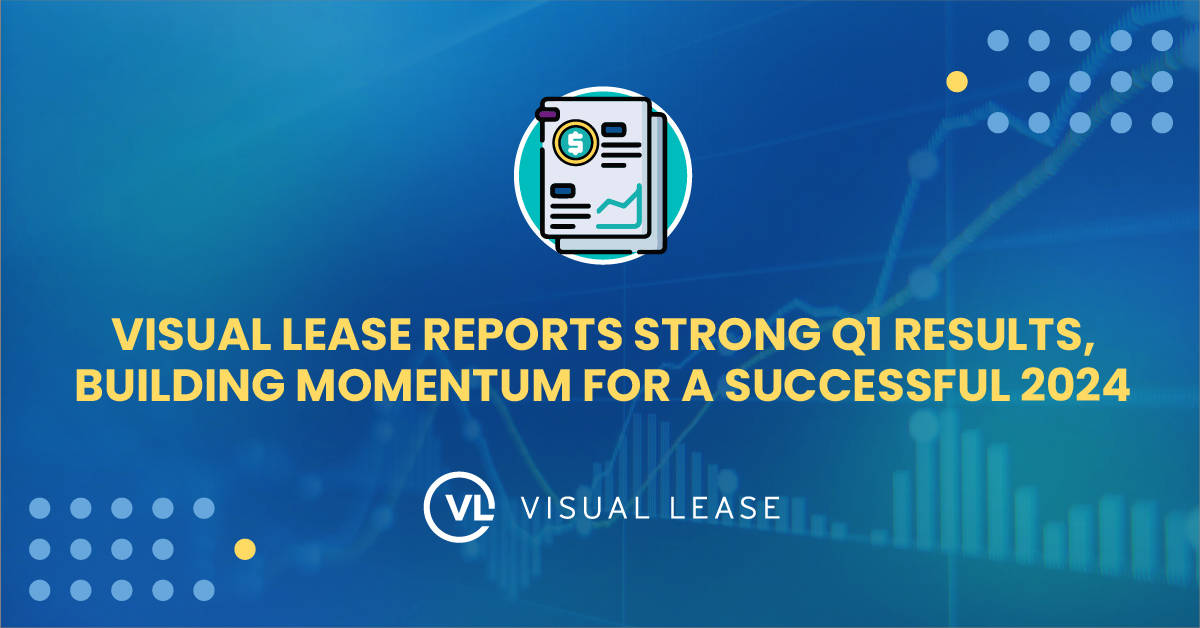 $

VISUAL LEASE REPORTS STRONG Q1 RESULTS, BUILDING MOMENTUM FOR A SUCCESSFUL 2024

VL VISUAL LEASE